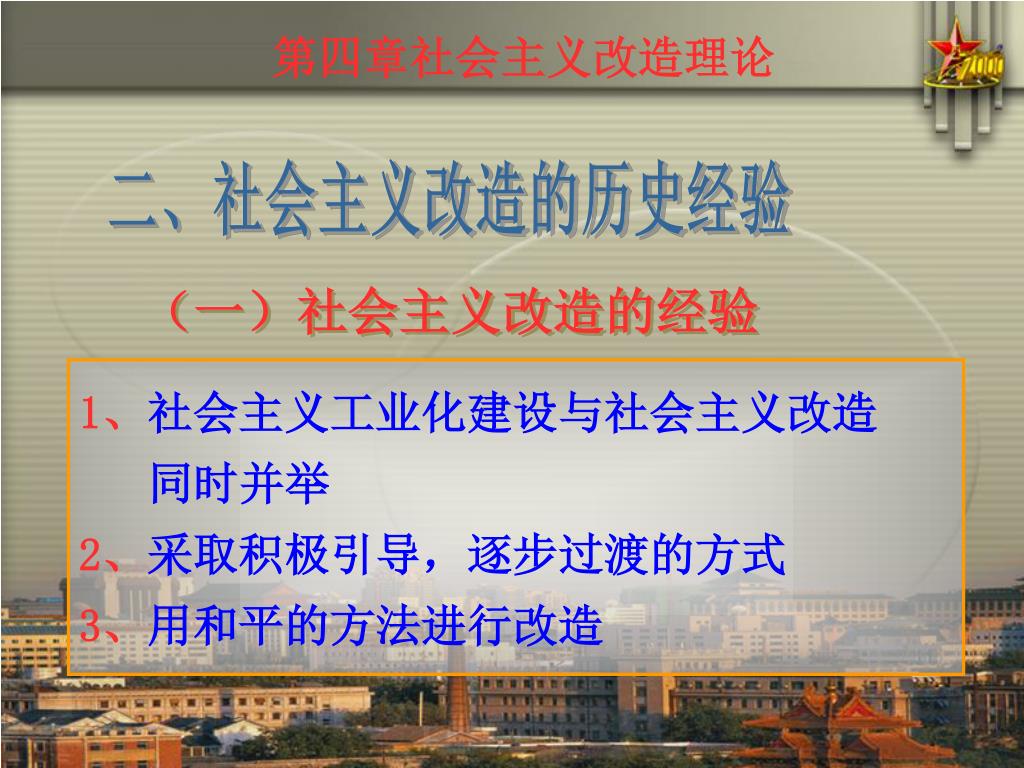 第四章社会主义改造理论

2000

二、社会主义改造的历史经验

（一）社会主义改造的经验

1、社会主义工业化建设与社会主义改造同时并举

2、采取积极引导，逐步过渡的方式

3、用和平的方法进行改造